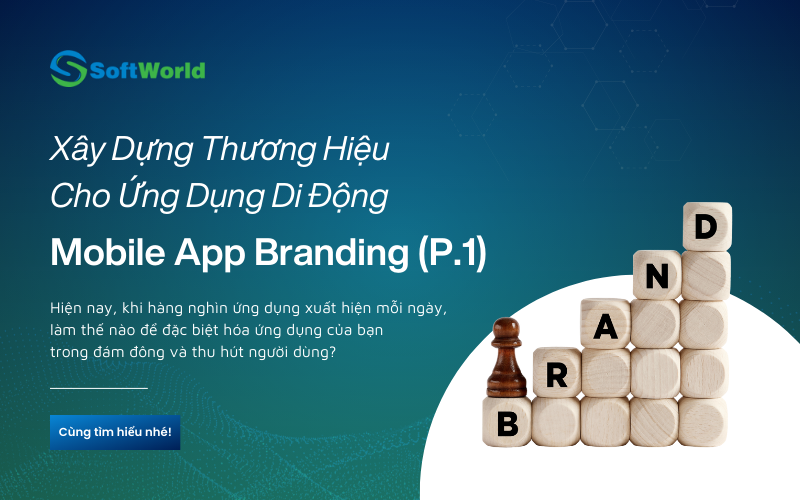 SoftWorld

Xây Dựng Thương Hiệu Cho Ứng Dụng Di Động

Mobile App Branding (P.1)

Hiện nay, khi hàng nghìn ứng dụng xuất hiện mỗi ngày, làm thế nào để đặc biệt hóa ứng dụng của bạn trong đám đông và thu hút người dùng?

Cùng tìm hiểu nhé!

B R A N D